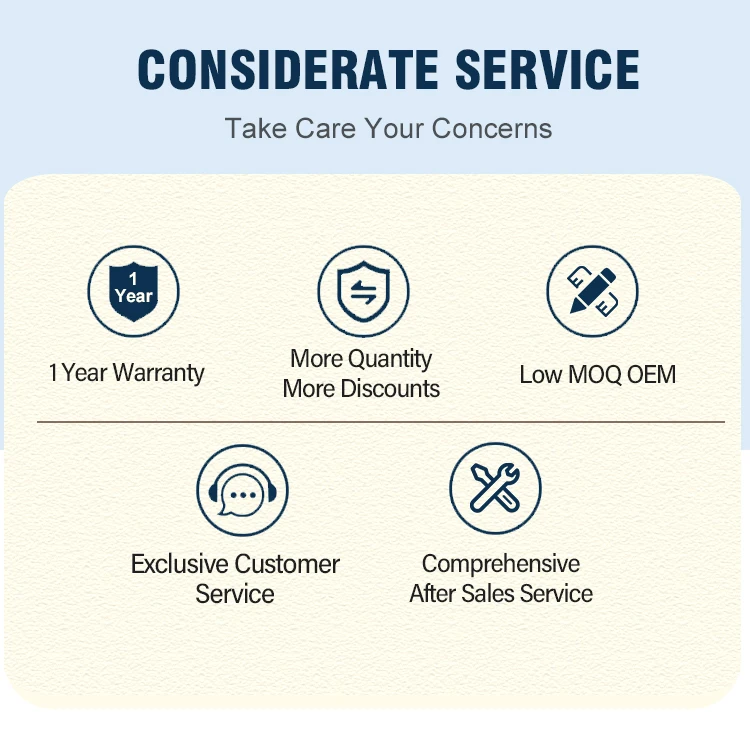 CONSIDERATE SERVICE

Take Care Your Concerns

1 Year

1 Year Warranty

More Quantity More Discounts

Low MOQ OEM

Exclusive Customer Service

Comprehensive After Sales Service